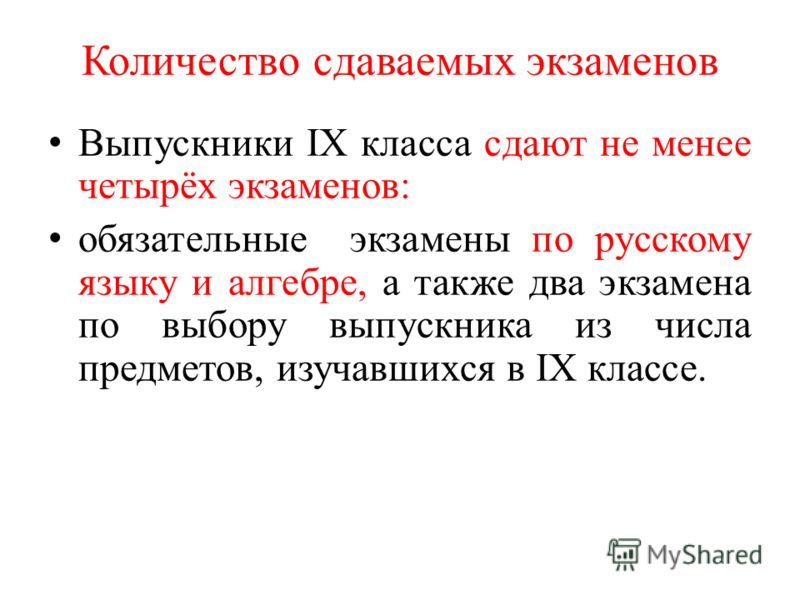 Количество сдаваемых экзаменов

• Выпускники IX класса сдают не менее четырёх экзаменов:

• обязательные экзамены по русскому языку и алгебре, а также два экзамена по выбору выпускника из числа предметов, изучавшихся в IX классе.

MyShared